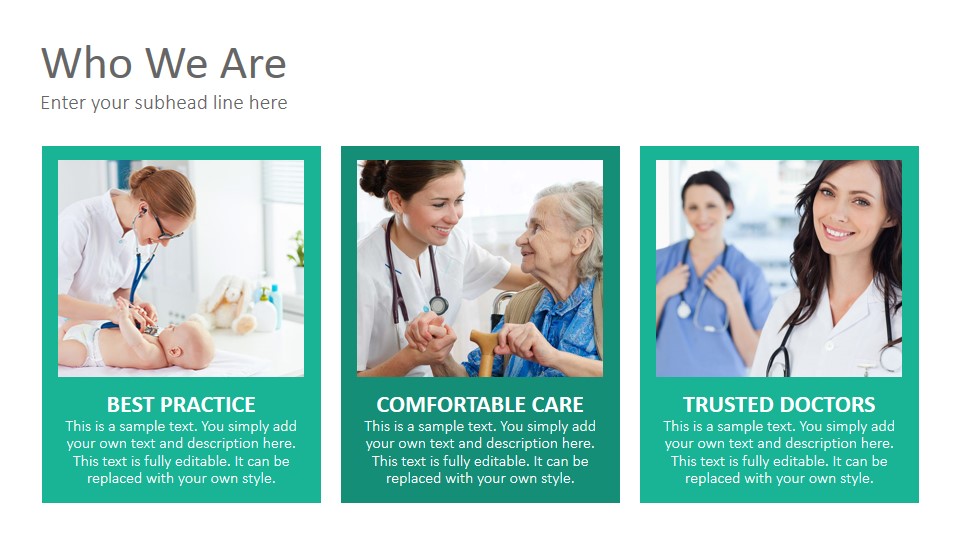 Who We Are

Enter your subhead line here

BEST PRACTICE

This is a sample text. You simply add your own text and description here. This text is fully editable. It can be replaced with your own style.

COMFORTABLE CARE

This is a sample text. You simply add your own text and description here. This text is fully editable. It can be replaced with your own style.

TRUSTED DOCTORS

This is a sample text. You simply add your own text and description here. This text is fully editable. It can be replaced with your own style.